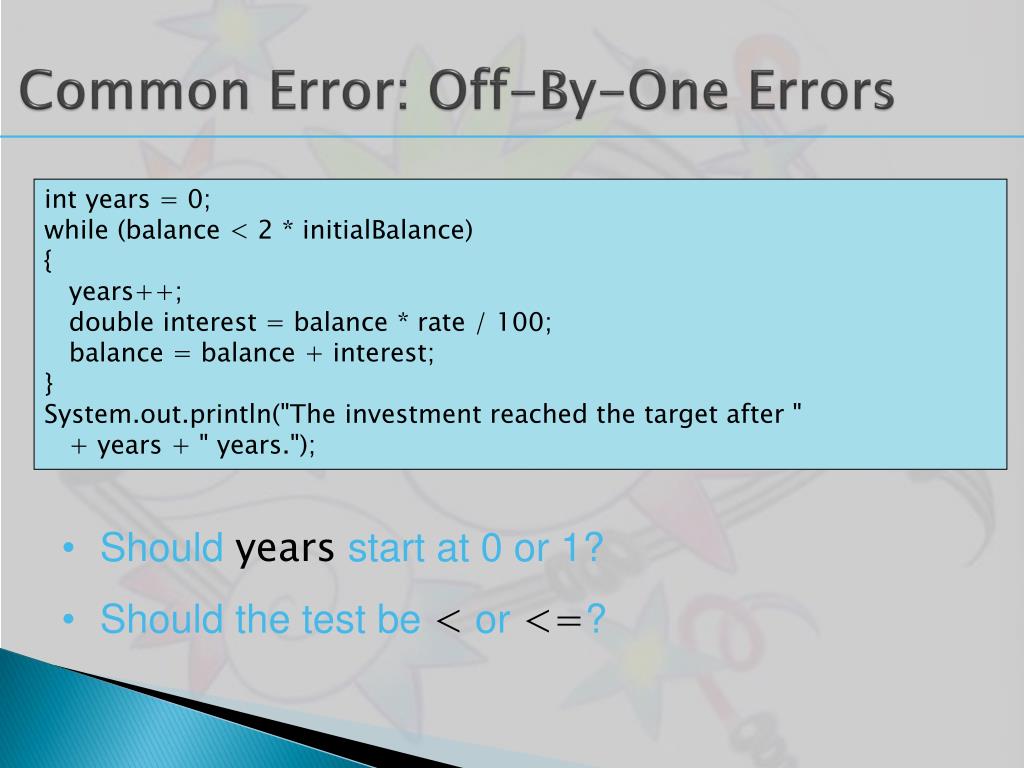 Common Error: Off-By-One Errors

int years = 0;
while (balance < 2 * initialBalance)
{
years++;
double interest = balance * rate / 100;
balance = balance + interest;
}
System.out.println("The investment reached the target after "
+ years + " years.");

• Should years start at 0 or 1?
• Should the test be < or <=?